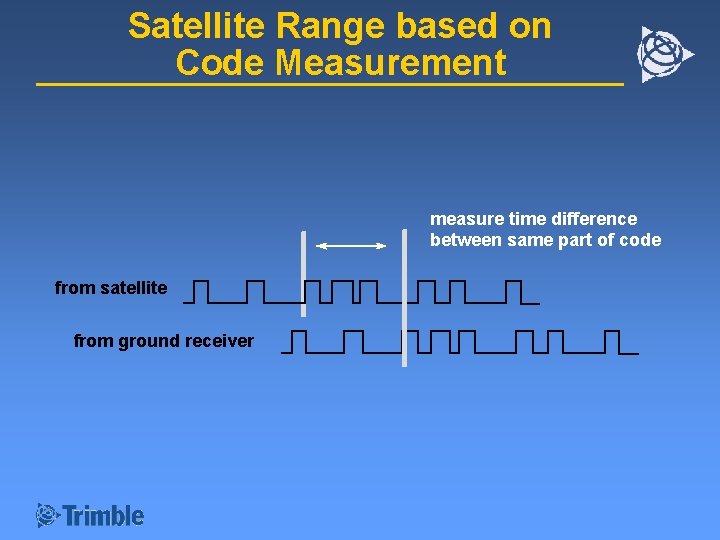 Satellite Range based on Code Measurement

measure time difference between same part of code

from satellite

from ground receiver

Trimble